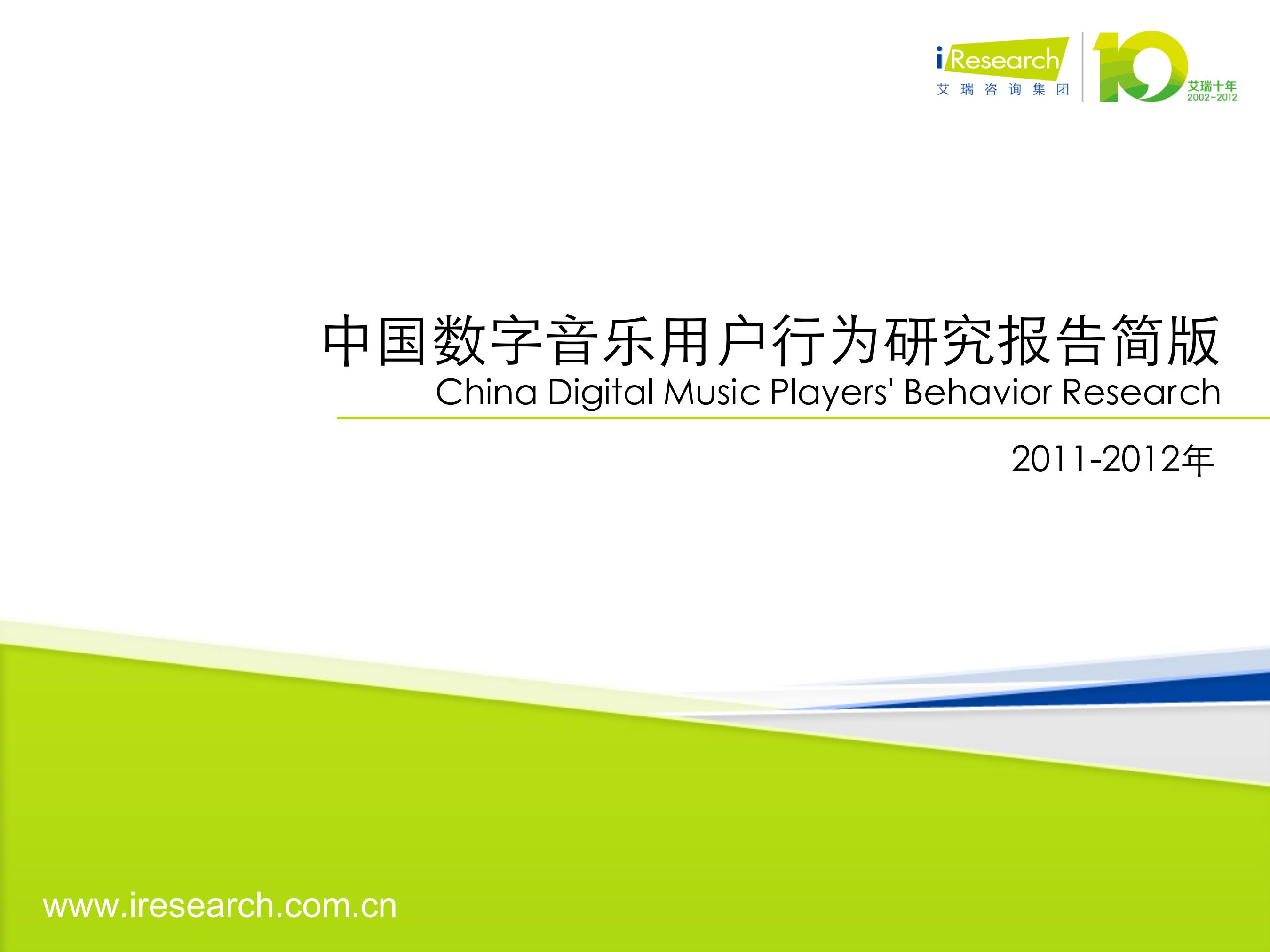 iResearch
艾瑞咨询集团
10
艾瑞十年
2002-2012

中国数字音乐用户行为研究报告简版
China Digital Music Players' Behavior Research

2011-2012年

www.iresearch.com.cn